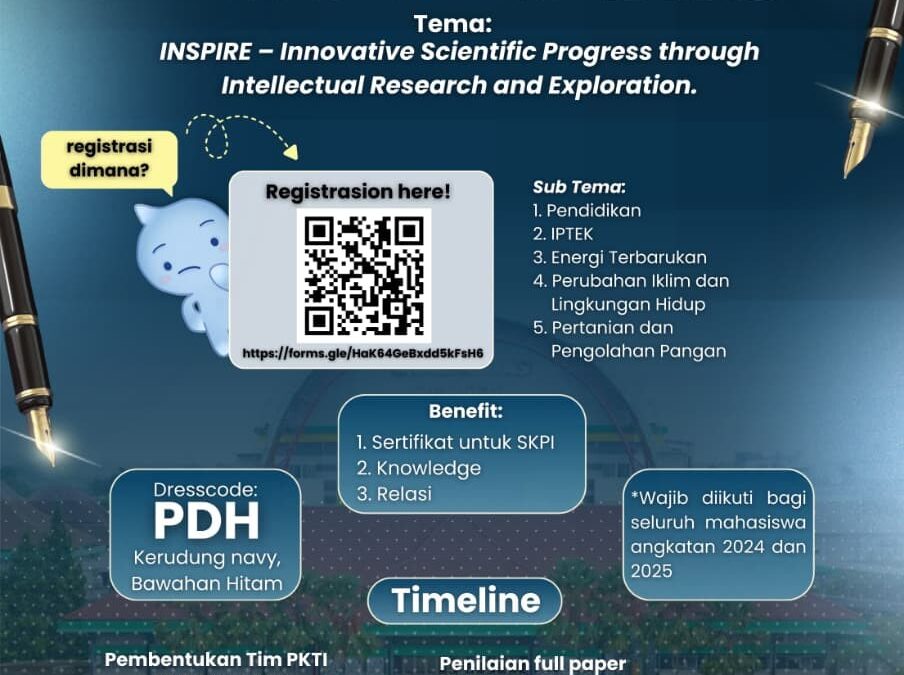 Tema:
INSPIRE – Innovative Scientific Progress through Intellectual Research and Exploration.

registrasi dimana?

Registrasion here!

https://forms.gle/HaK64GeBxdd5kFsH6

Sub Tema:
1. Pendidikan
2. IPTEK
3. Energi Terbarukan
4. Perubahan Iklim dan Lingkungan Hidup
5. Pertanian dan Pengolahan Pangan

Benefit:
1. Sertifikat untuk SKPI
2. Knowledge
3. Relasi

Dresscode:
PDH
Kerudung navy, Bawahan Hitam

*Wajib diikuti bagi seluruh mahasiswa angkatan 2024 dan 2025

Timeline

Pembentukan Tim PKTI

Penilaian full paper